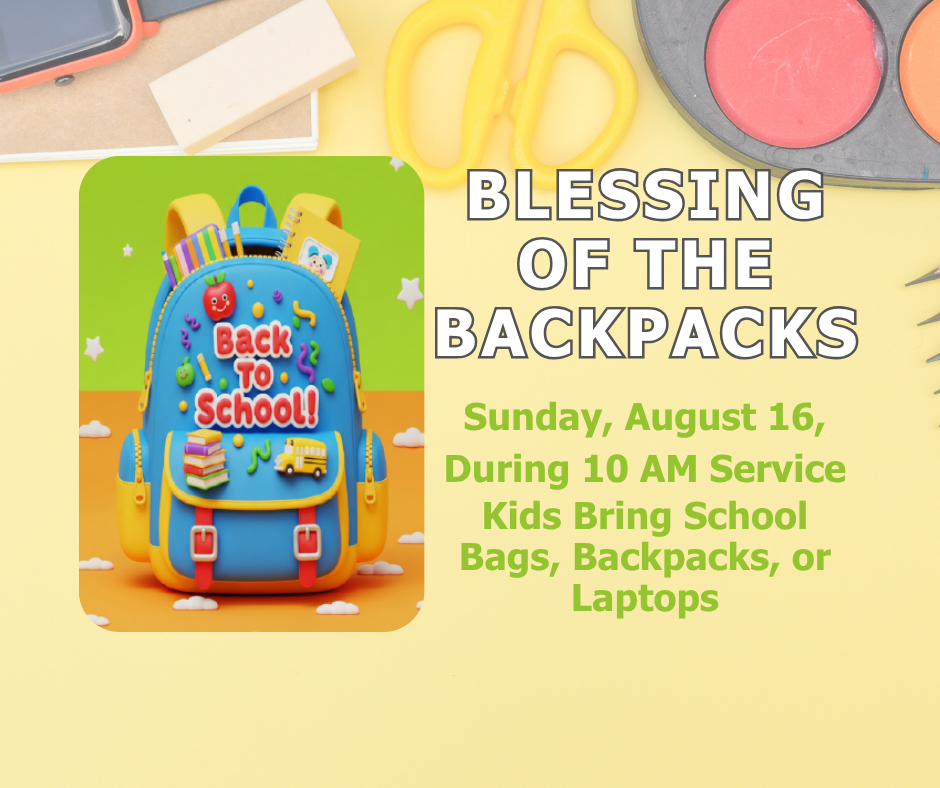 Back To School!

BLESSING OF THE BACKPACKS

Sunday, August 16,
During 10 AM Service
Kids Bring School Bags, Backpacks, or Laptops